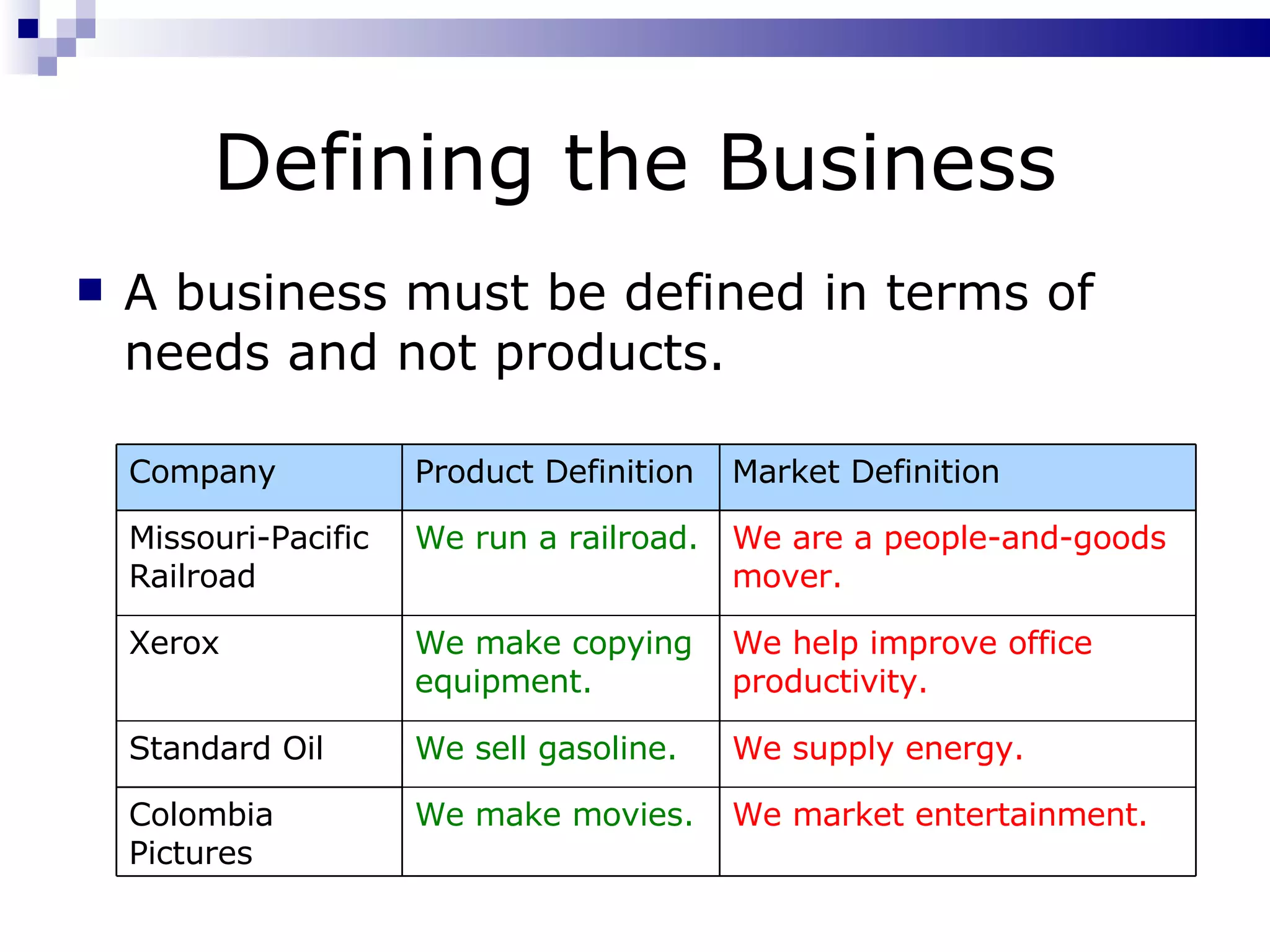 Defining the Business

A business must be defined in terms of needs and not products.

| Company | Product Definition | Market Definition |
|---|---|---|
| Missouri-Pacific Railroad | We run a railroad. | We are a people-and-goods mover. |
| Xerox | We make copying equipment. | We help improve office productivity. |
| Standard Oil | We sell gasoline. | We supply energy. |
| Colombia Pictures | We make movies. | We market entertainment. |